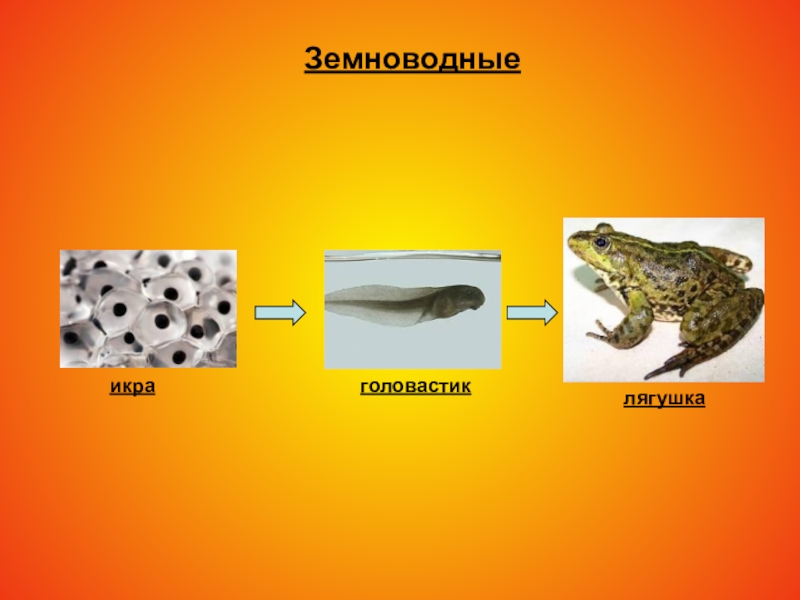 Земноводные

икра

головастик

лягушка